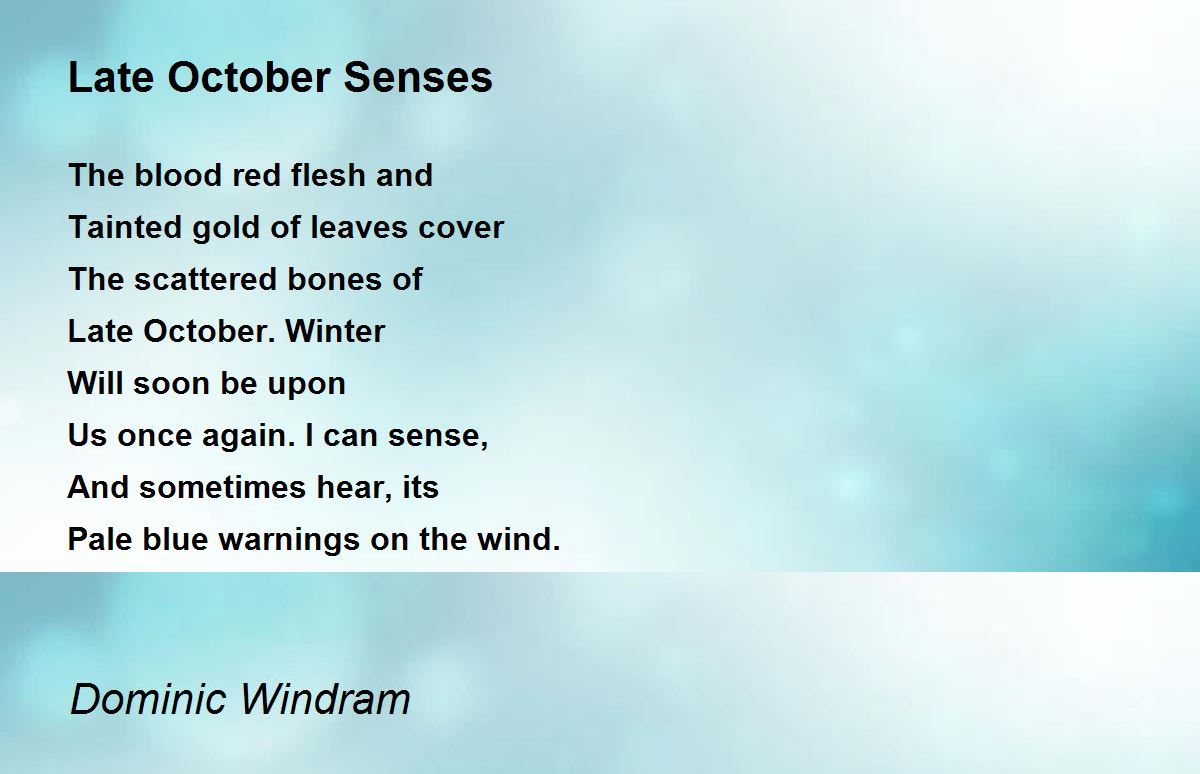 Late October Senses

The blood red flesh and
Tainted gold of leaves cover
The scattered bones of
Late October. Winter
Will soon be upon
Us once again. I can sense,
And sometimes hear, its
Pale blue warnings on the wind.

Dominic Windram